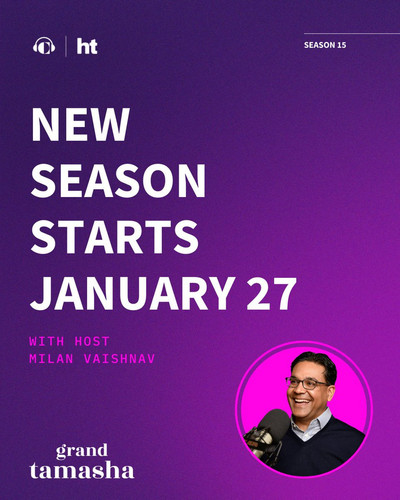 ht

SEASON 15

NEW SEASON STARTS JANUARY 27

WITH HOST MILAN VAISHNAV

grand tamasha